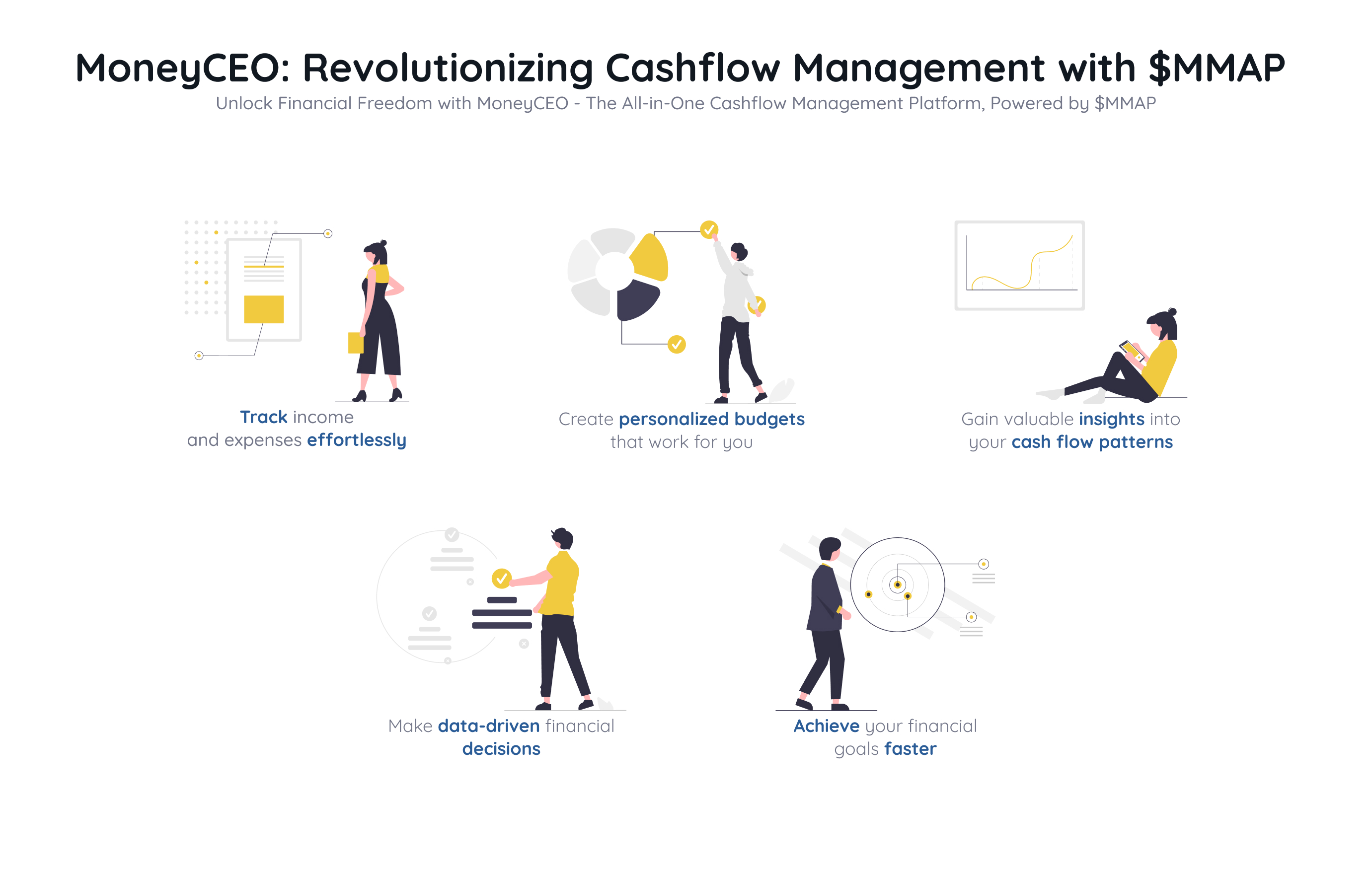 MoneyCEO: Revolutionizing Cashflow Management with \$MMAP

Unlock Financial Freedom with MoneyCEO - The All-in-One Cashflow Management Platform, Powered by \$MMAP

Track income and expenses effortlessly

Create personalized budgets that work for you

Gain valuable insights into your cash flow patterns

Make data-driven financial decisions

Achieve your financial goals faster